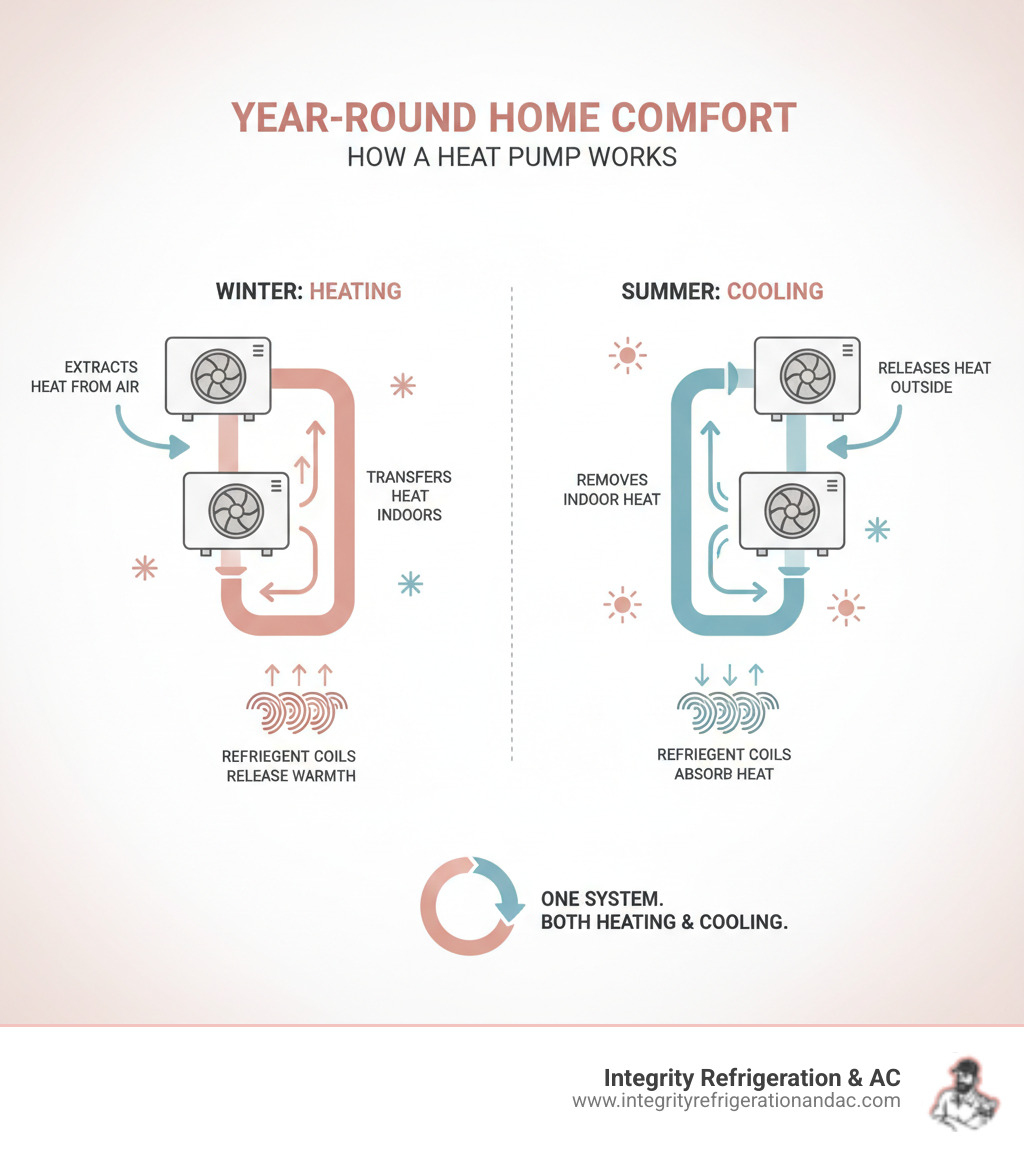 YEAR-ROUND HOME COMFORT
HOW A HEAT PUMP WORKS

WINTER: HEATING

EXTRACTS HEAT FROM AIR

TRANSFERS HEAT INDOORS

REFRIEGENT COILS RELEASE WARMTH

SUMMER: COOLING

RELEASES HEAT OUTSIDE

REMOVES INDOOR HEAT

REFRIEGENT COILS ABSORB HEAT

ONE SYSTEM.
BOTH HEATING & COOLING.

Integrity Refrigeration & AC
www.integrityrefrigerationandac.com